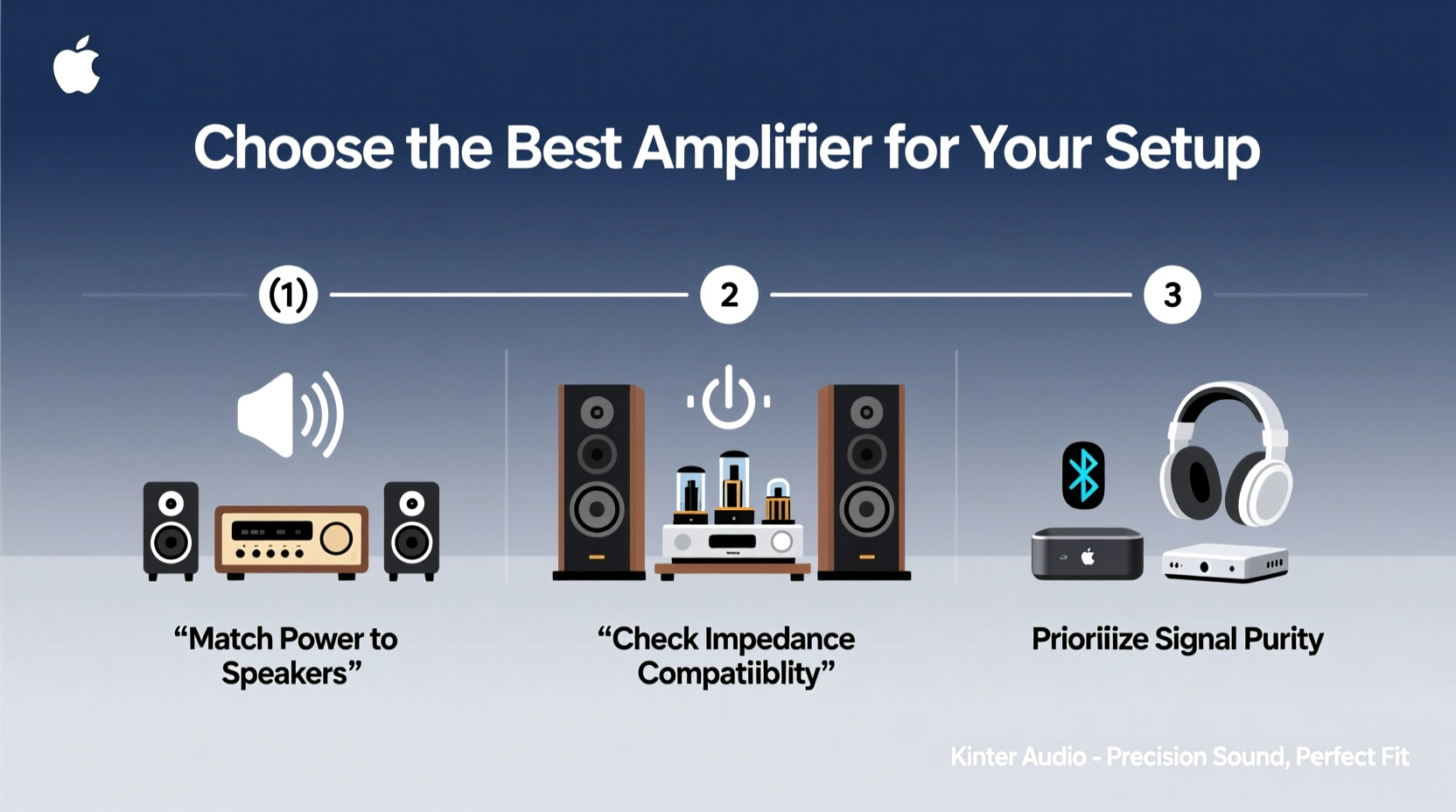 Choose the Best Amplifier for Your Setup

(1)

2

3

“Match Power to Speakers”

“Check Impedance Compatiiblity”

Prioriiize Signal Purity

Kinter Audio - Precision Sound, Perfect Fit